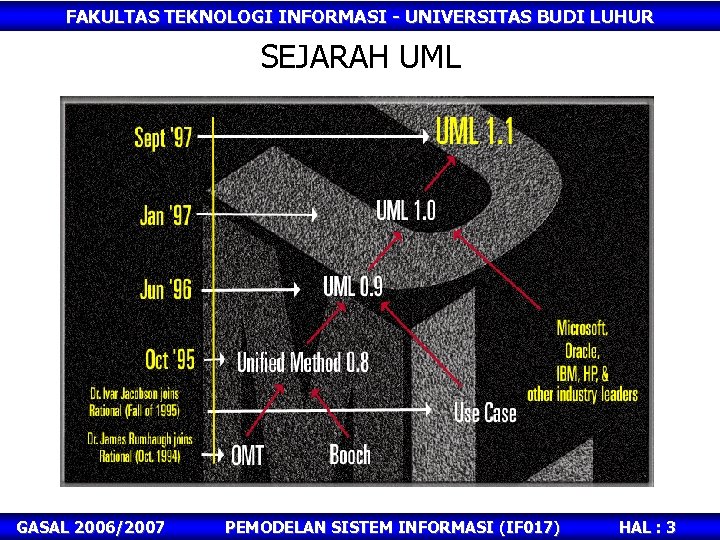 FAKULTAS TEKNOLOGI INFORMASI - UNIVERSITAS BUDI LUHUR

SEJARAH UML

Sept '97
UML 1.1
Jan '97
UML 1.0
Jun '96
UML 0.9
Oct '95
Unified Method 0.8
Microsoft, Oracle, IBM, HP, & other industry leaders
Dr. Ivar Jacobson joins Rational (Fall of 1995)
Use Case
Dr. James Rumbaugh joins Rational (Oct. 1994)
OMT
Booch

GASAL 2006/2007
PEMODELAN SISTEM INFORMASI (IF017)
HAL : 3